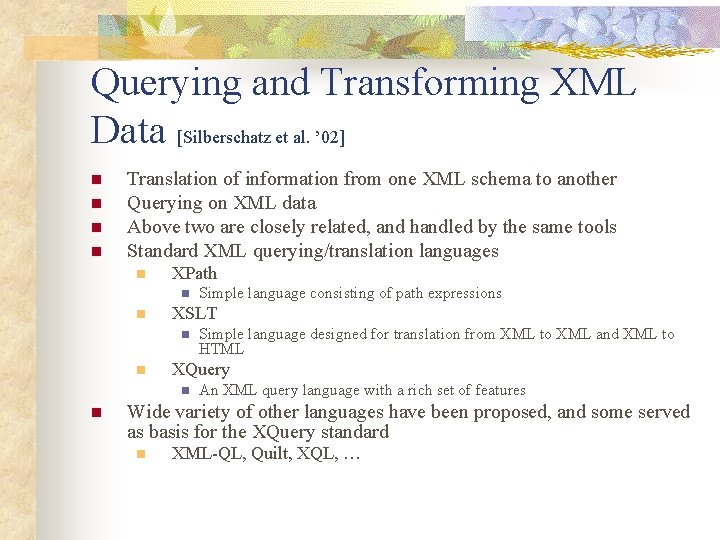 Querying and Transforming XML Data [Silberschatz et al. '02]

Translation of information from one XML schema to another
Querying on XML data
Above two are closely related, and handled by the same tools
Standard XML querying/translation languages
XPath
Simple language consisting of path expressions
XSLT
Simple language designed for translation from XML to XML and XML to HTML
XQuery
An XML query language with a rich set of features
Wide variety of other languages have been proposed, and some served as basis for the XQuery standard
XML-QL, Quilt, XQL, …